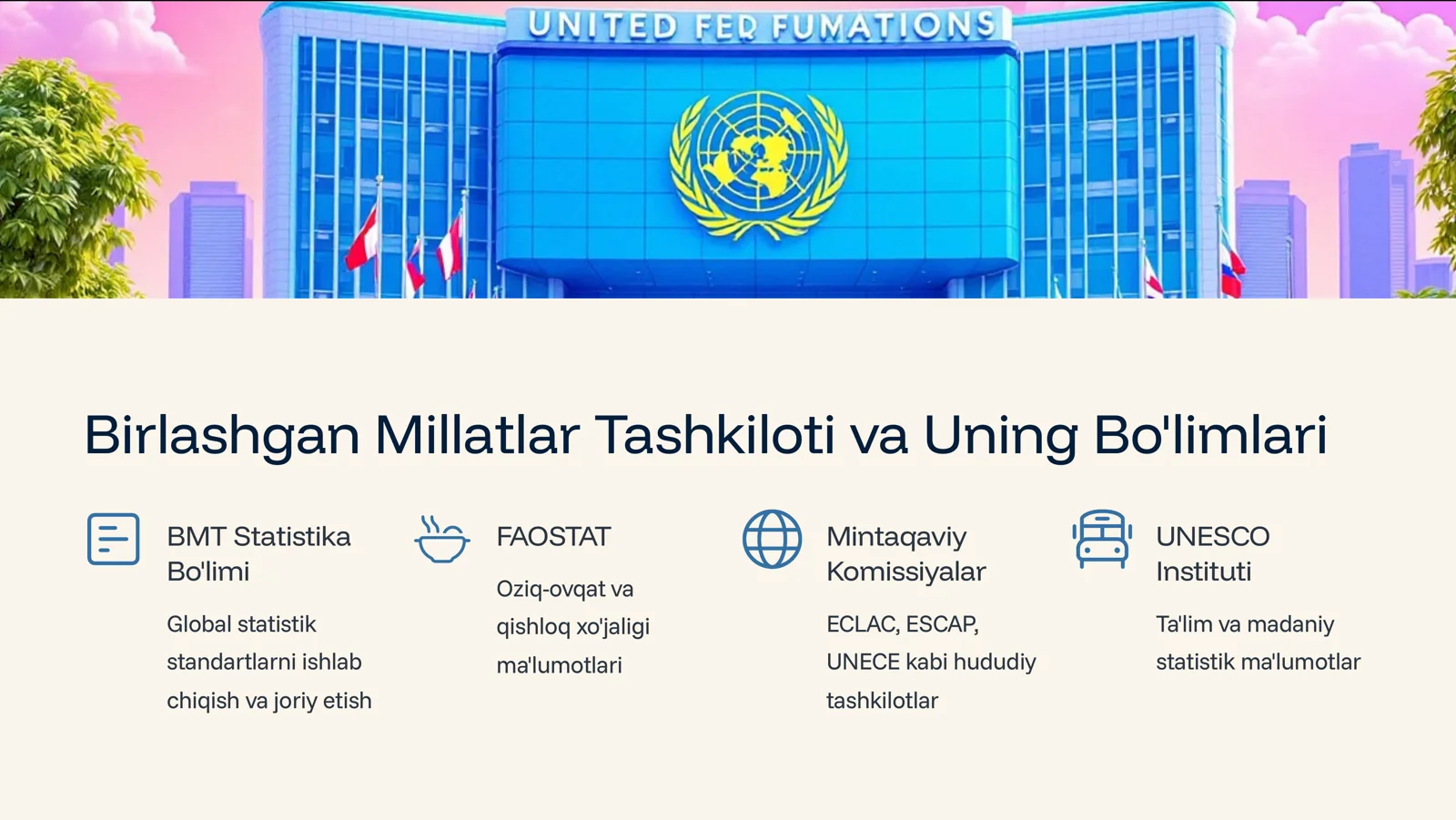 UNITED FED FUMATIONS

Birlashgan Millatlar Tashkiloti va Uning Bo'limlari

BMT Statistika Bo'limi

Global statistik standartlarni ishlab chiqish va joriy etish

FAOSTAT

Oziq-ovqat va qishloq xo'jaligi ma'lumotlari

Mintaqaviy Komissiyalar

ECLAC, ESCAP, UNECE kabi hududiy tashkilotlar

UNESCO Instituti

Ta'lim va madaniy statistik ma'lumotlar